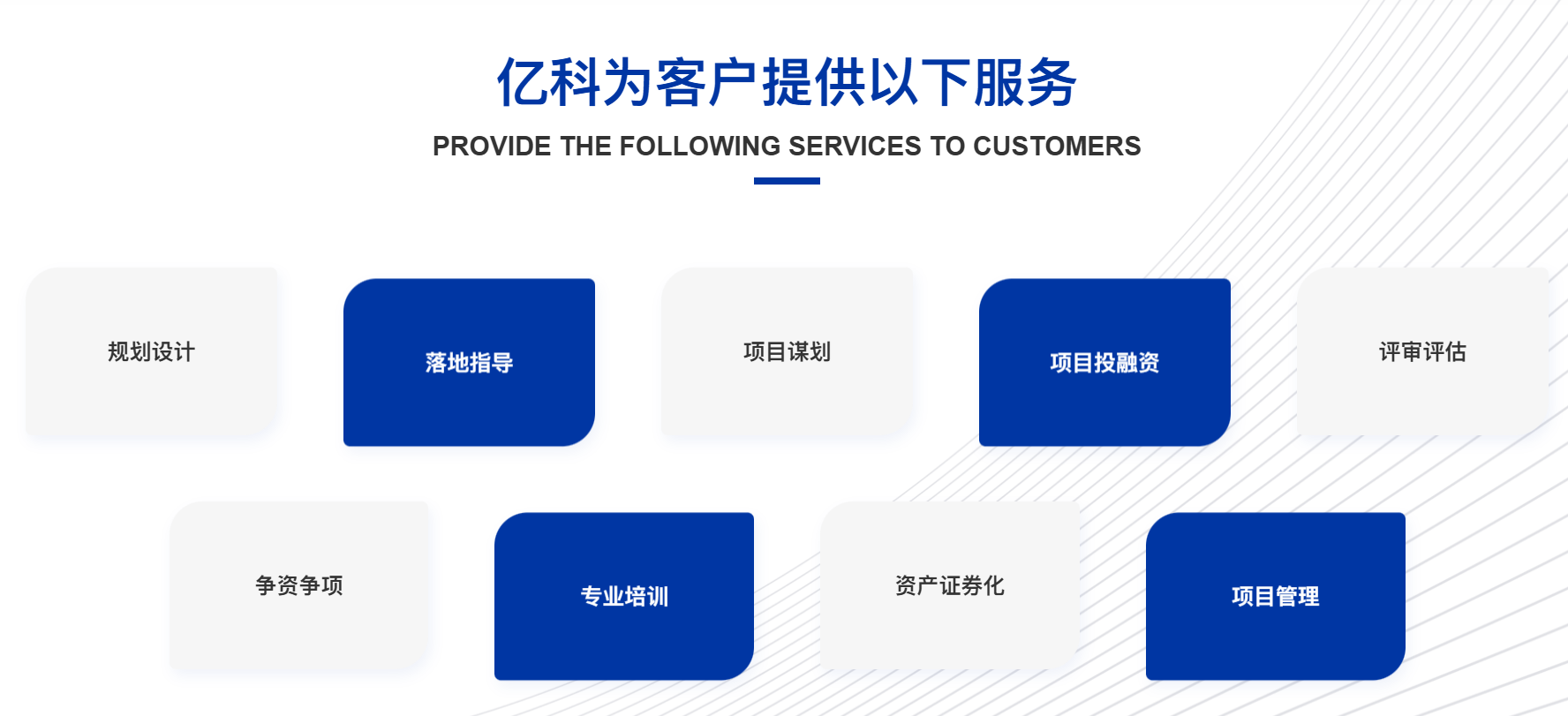 亿科为客户提供以下服务

PROVIDE THE FOLLOWING SERVICES TO CUSTOMERS

规划设计

落地指导

项目谋划

项目投融资

评审评估

争资争项

专业培训

资产证券化

项目管理